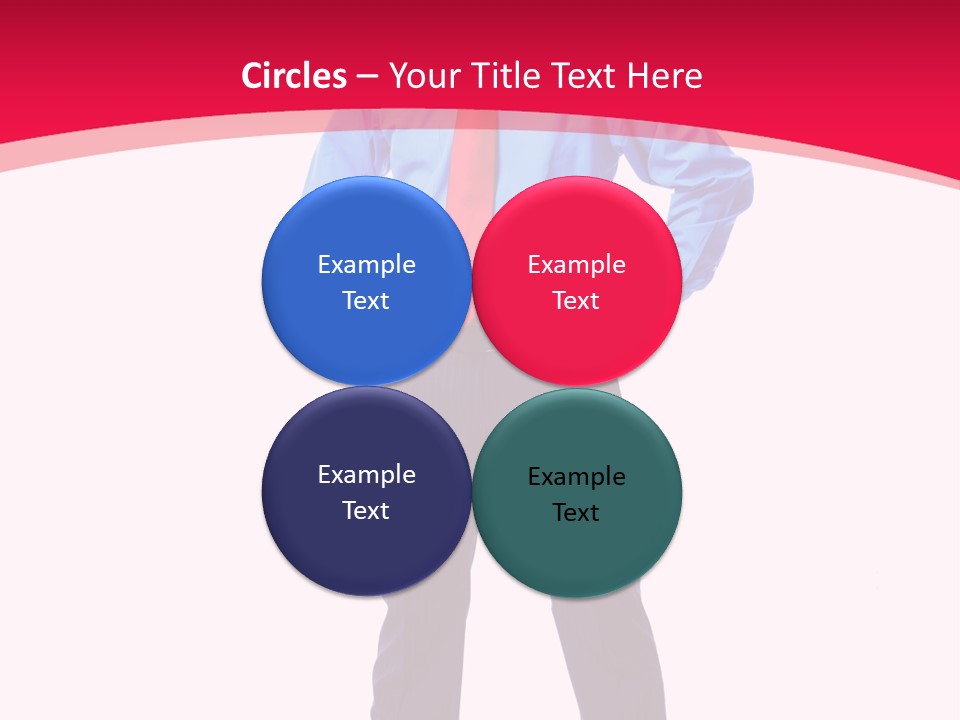 Circles – Your Title Text Here

Example Text

Example Text

Example Text

Example Text